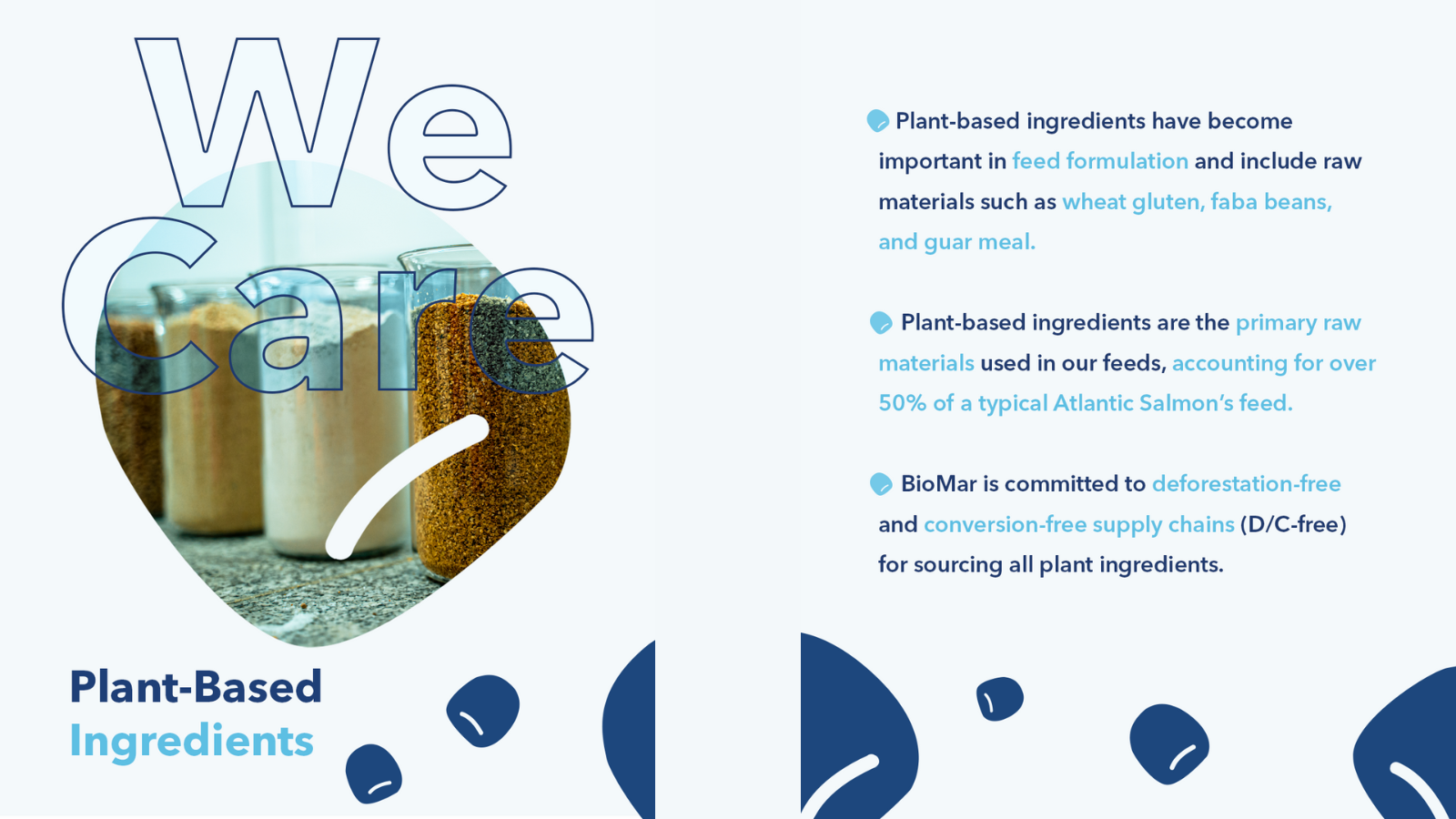 We Care

Plant-Based Ingredients

Plant-based ingredients have become important in feed formulation and include raw materials such as wheat gluten, faba beans, and guar meal.

Plant-based ingredients are the primary raw materials used in our feeds, accounting for over 50% of a typical Atlantic Salmon's feed.

BioMar is committed to deforestation-free and conversion-free supply chains (D/C-free) for sourcing all plant ingredients.